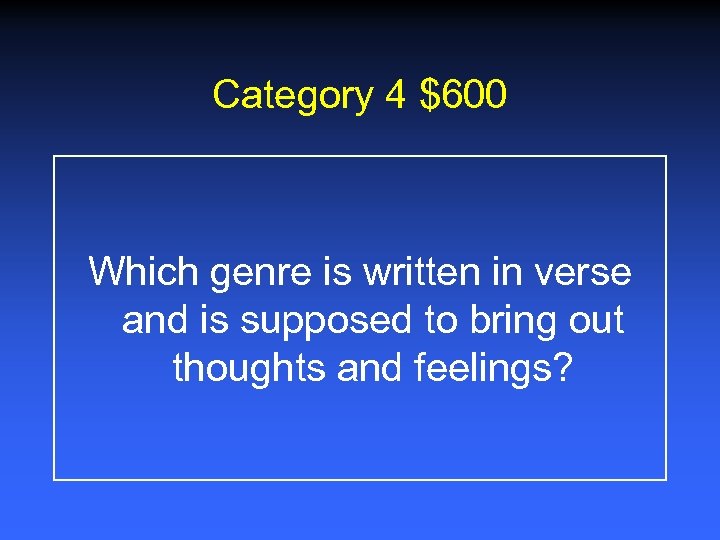 Category 4 \$600

Which genre is written in verse and is supposed to bring out thoughts and feelings?